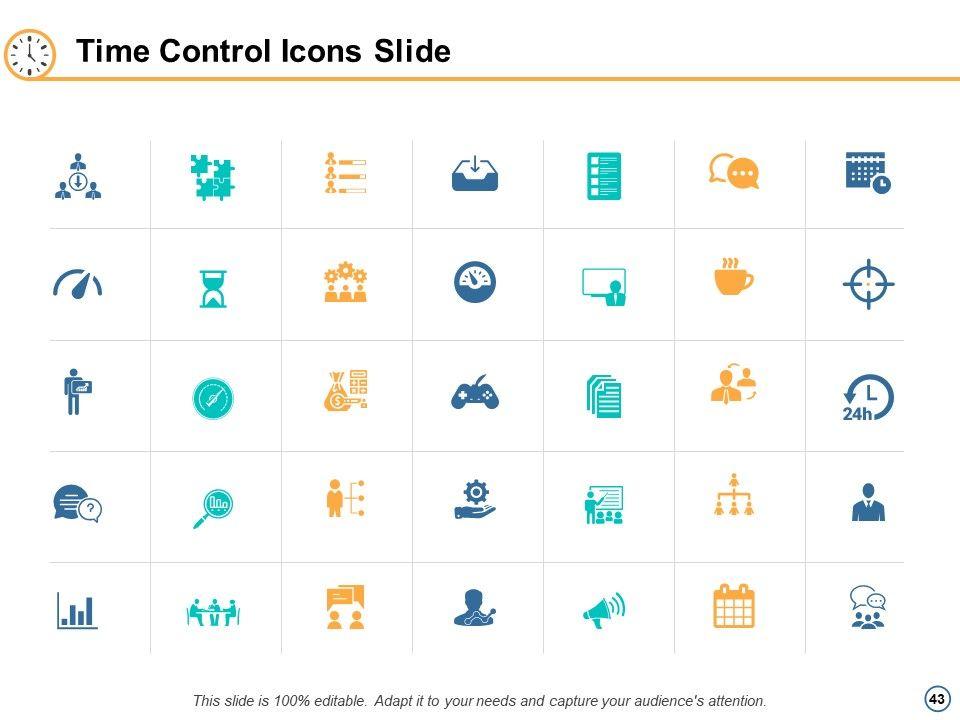 Time Control Icons Slide

24h

This slide is 100% editable. Adapt it to your needs and capture your audience's attention.

43